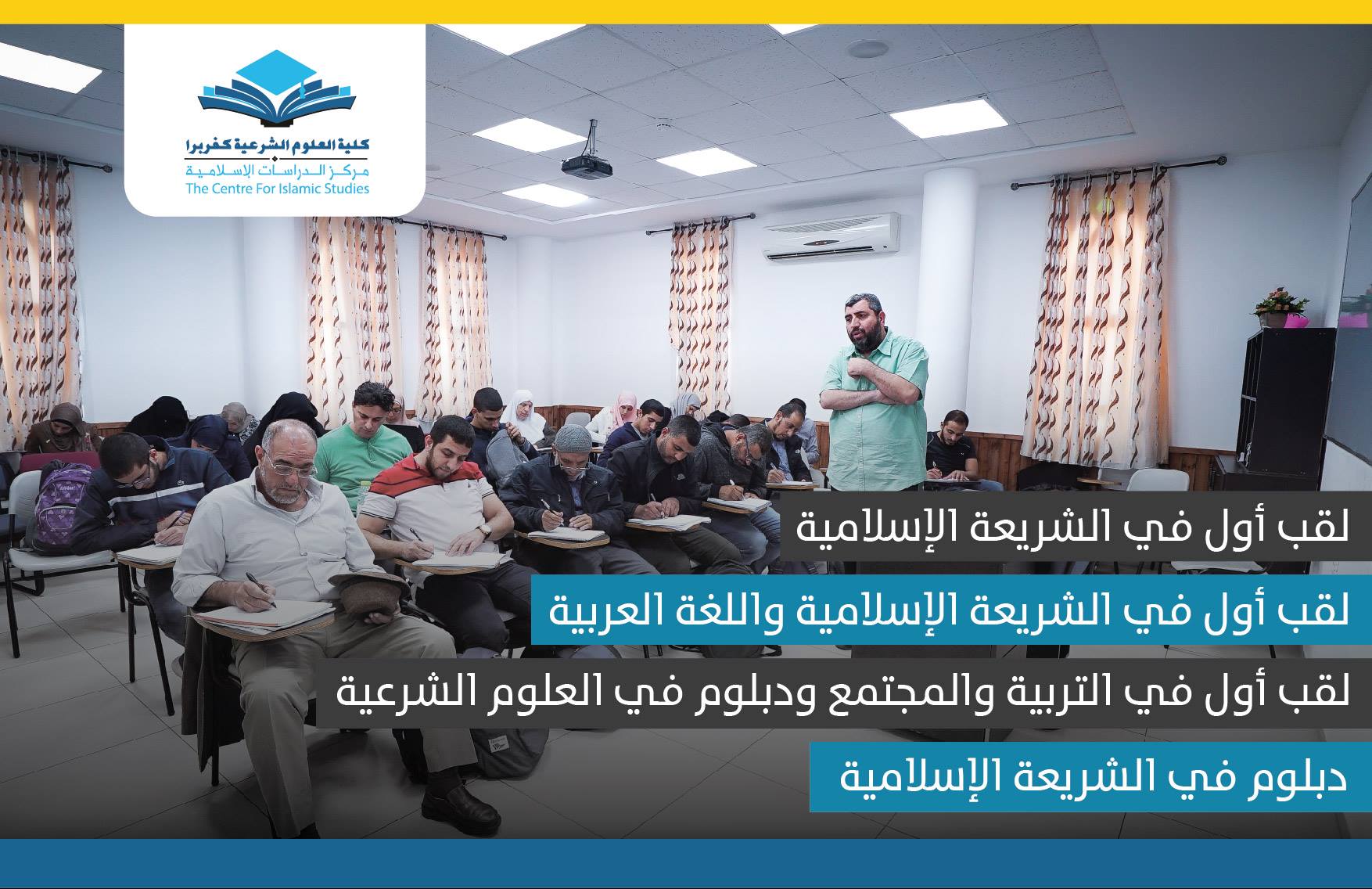 كلية العلوم الشرعية كفربرا
مركز الدراسات الإسلامية
The Centre For Islamic Studies

لقب أول في الشريعة الإسلامية

لقب أول في الشريعة الإسلامية واللغة العربية

لقب أول في التربية والمجتمع ودبلوم في العلوم الشرعية

دبلوم في الشريعة الإسلامية